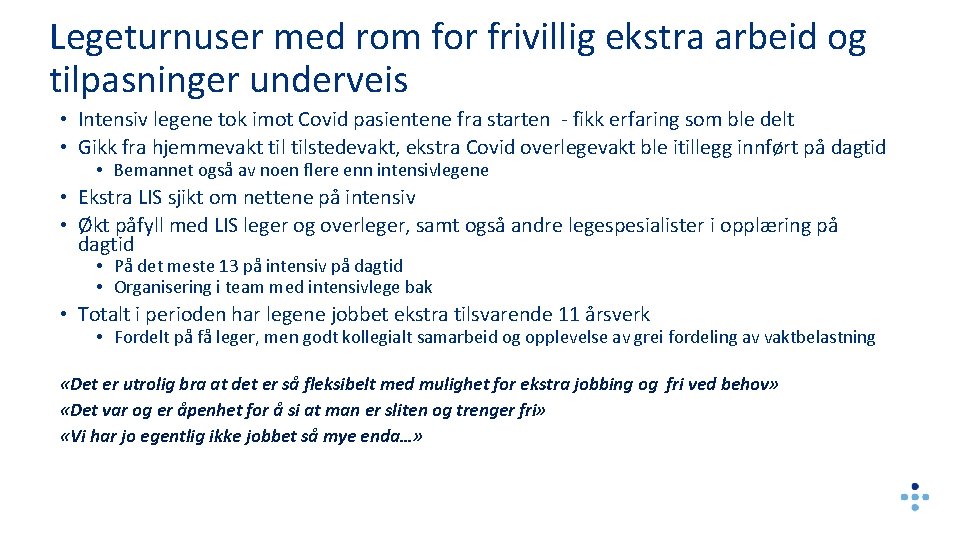 Legeturnuser med rom for frivillig ekstra arbeid og tilpasninger underveis

• Intensiv legene tok imot Covid pasientene fra starten - fikk erfaring som ble delt
• Gikk fra hjemmevakt til tilstedevakt, ekstra Covid overlegevakt ble itillegg innført på dagtid
  • Bemannet også av noen flere enn intensivlegene
• Ekstra LIS sjikt om nettene på intensiv
• Økt påfyll med LIS leger og overleger, samt også andre legespesialister i opplæring på dagtid
  • På det meste 13 på intensiv på dagtid
  • Organisering i team med intensivlege bak
• Totalt i perioden har legene jobbet ekstra tilsvarende 11 årsverk
  • Fordelt på få leger, men godt kollegialt samarbeid og opplevelse av grei fordeling av vaktbelastning

«Det er utrolig bra at det er så fleksibelt med mulighet for ekstra jobbing og fri ved behov»
«Det var og er åpenhet for å si at man er sliten og trenger fri»
«Vi har jo egentlig ikke jobbet så mye enda…»